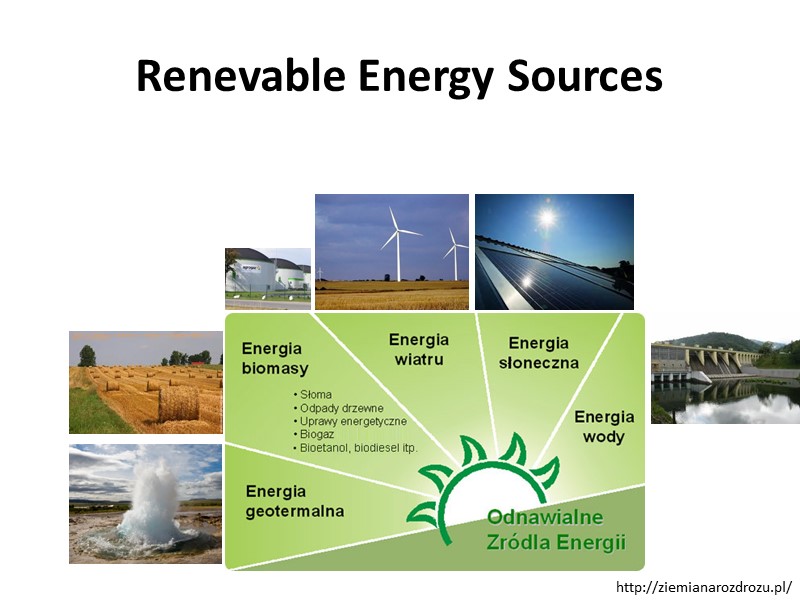 Renevable Energy Sources

Energia biomasy

• Słoma
• Odpady drzewne
• Uprawy energetyczne
• Biogaz
• Bioetanol, biodiesel itp.

Energia wiatru

Energia słoneczna

Energia wody

Energia geotermalna

Odnawialne Zródla Energii

http://ziemianarozdrozu.pl/